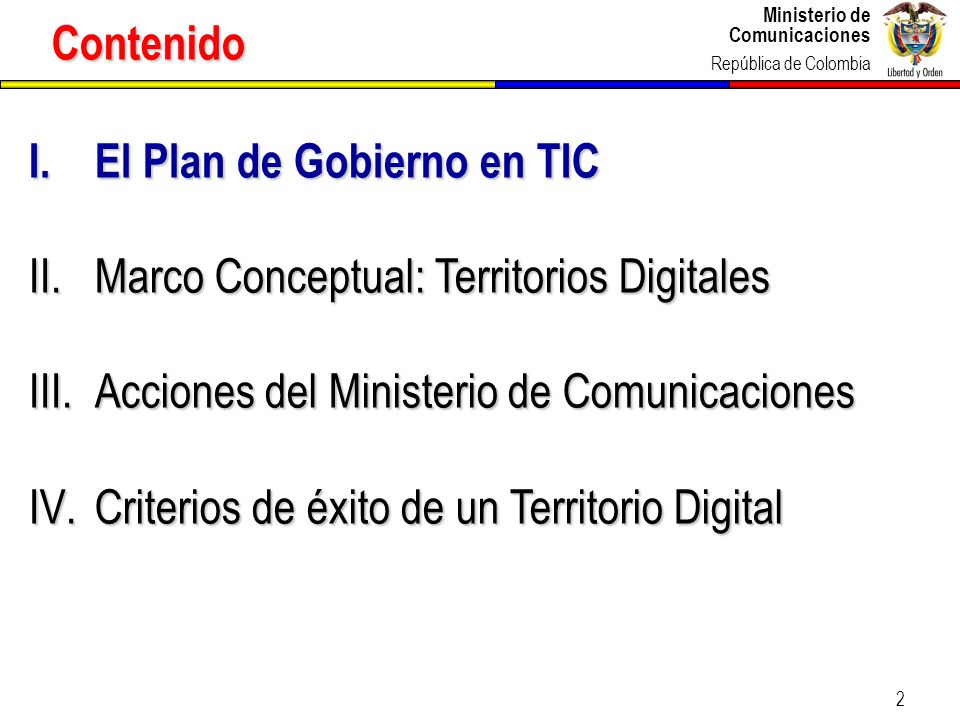 Contenido

Ministerio de Comunicaciones
República de Colombia

Libertad y Orden

I. El Plan de Gobierno en TIC

II. Marco Conceptual: Territorios Digitales

III. Acciones del Ministerio de Comunicaciones

IV. Criterios de éxito de un Territorio Digital

2